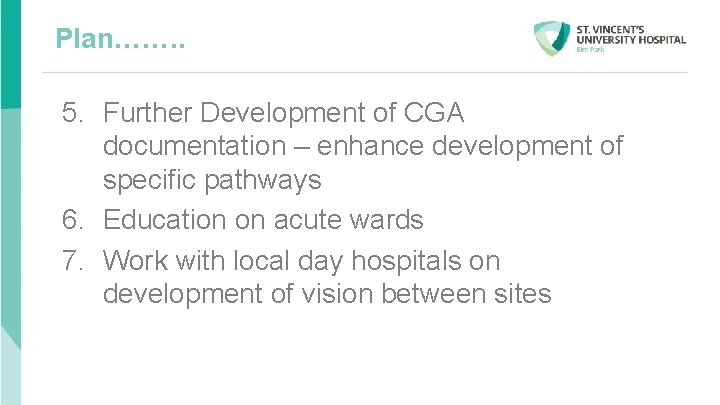 Plan……..

ST. VINCENT'S UNIVERSITY HOSPITAL
Elm Park

5. Further Development of CGA documentation – enhance development of specific pathways
6. Education on acute wards
7. Work with local day hospitals on development of vision between sites